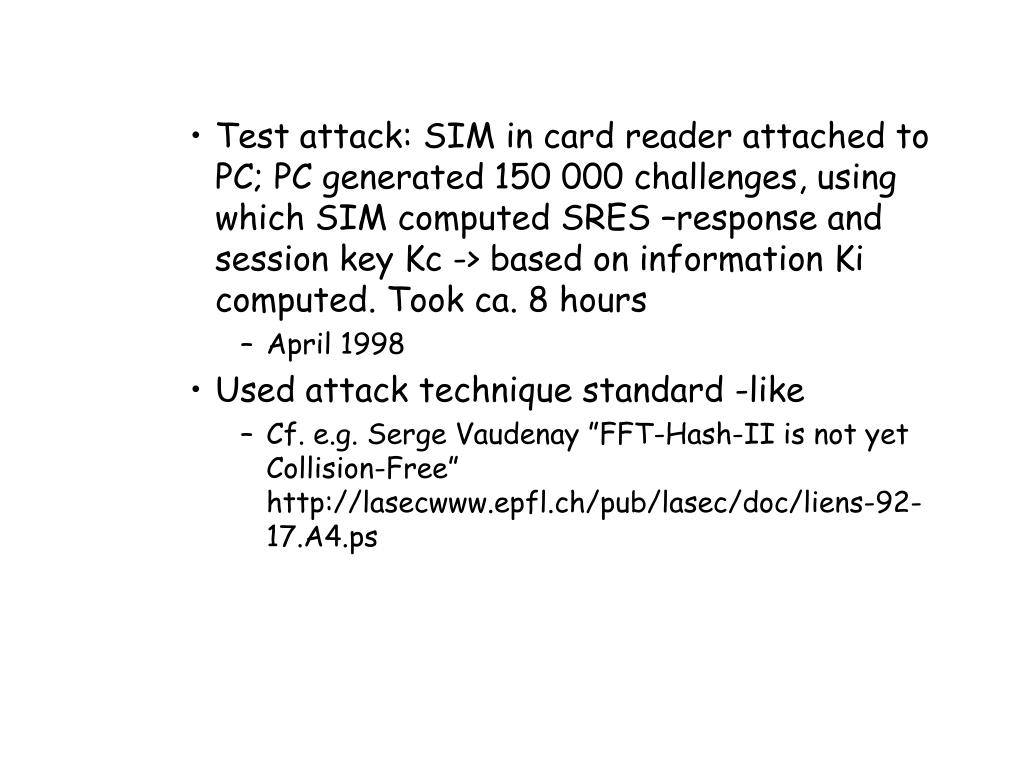 • Test attack: SIM in card reader attached to PC; PC generated 150 000 challenges, using which SIM computed SRES –response and session key Kc -> based on information Ki computed. Took ca. 8 hours
– April 1998
• Used attack technique standard -like
– Cf. e.g. Serge Vaudenay ”FFT-Hash-II is not yet Collision-Free” http://lasecwww.epfl.ch/pub/lasec/doc/liens-92-17.A4.ps